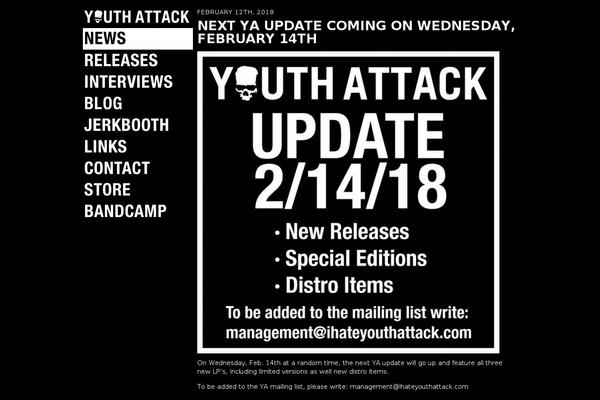 YOUTH ATTACK
NEWS
RELEASES
INTERVIEWS
BLOG
JERKBOOTH
LINKS
CONTACT
STORE
BANDCAMP

FEBRUARY 12TH, 2018

NEXT YA UPDATE COMING ON WEDNESDAY, FEBRUARY 14TH

YOUTH ATTACK
UPDATE
2/14/18

• New Releases
• Special Editions
• Distro Items

To be added to the mailing list write:
management@ihateyouthattack.com

On Wednesday, Feb. 14th at a random time, the next YA update will go up and feature all three new LP's, including limited versions as well new distro items.

To be added to the YA mailing list, please write: management@ihateyouthattack.com